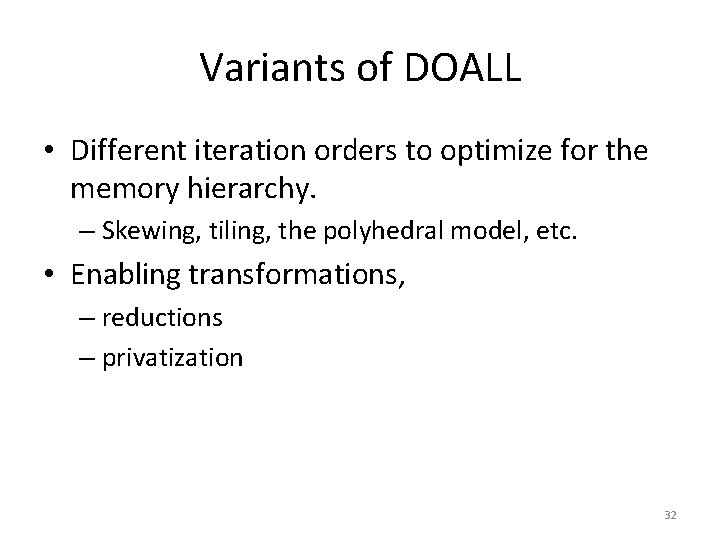 Variants of DOALL

• Different iteration orders to optimize for the memory hierarchy.

– Skewing, tiling, the polyhedral model, etc.

• Enabling transformations,

– reductions

– privatization

32